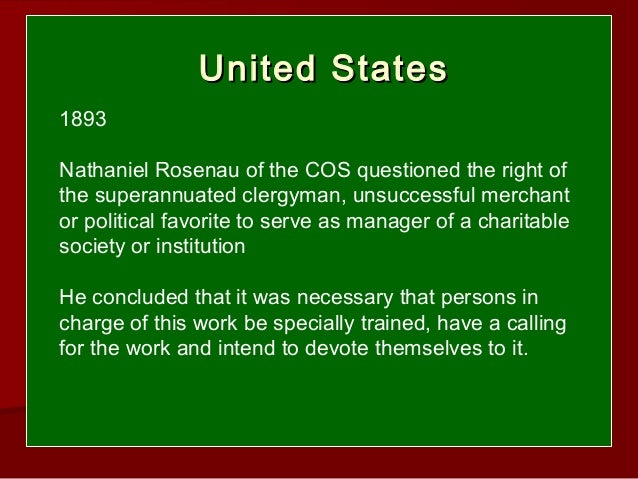 United States

1893

Nathaniel Rosenau of the COS questioned the right of the superannuated clergyman, unsuccessful merchant or political favorite to serve as manager of a charitable society or institution

He concluded that it was necessary that persons in charge of this work be specially trained, have a calling for the work and intend to devote themselves to it.